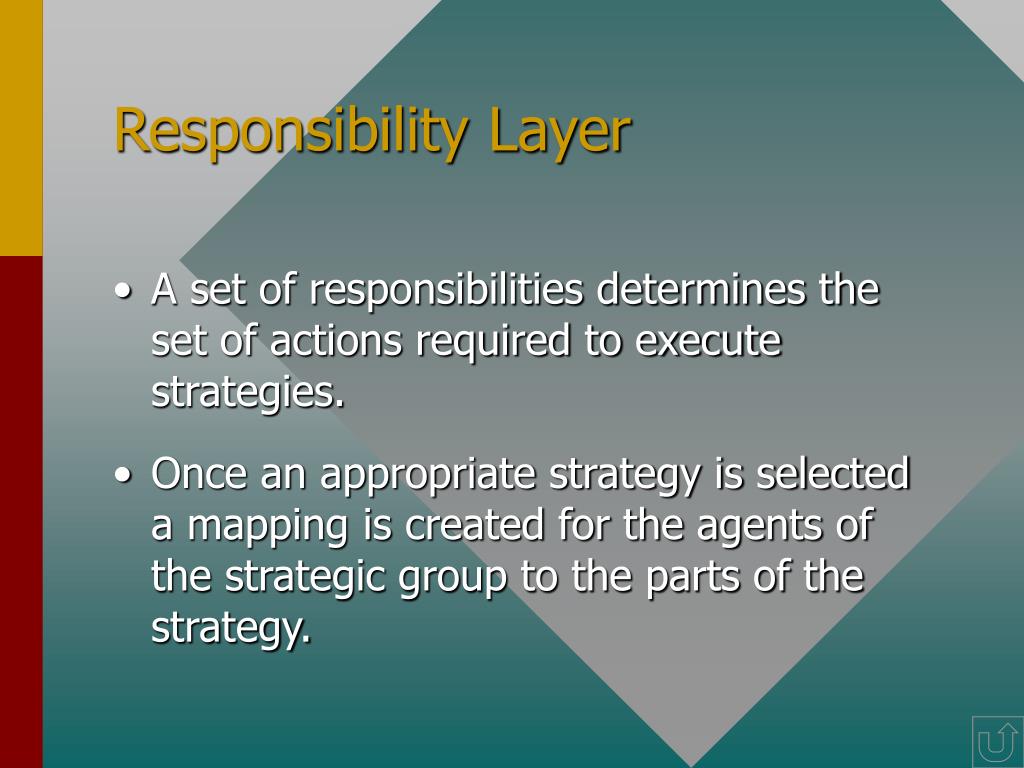 Responsibility Layer

• A set of responsibilities determines the set of actions required to execute strategies.

• Once an appropriate strategy is selected a mapping is created for the agents of the strategic group to the parts of the strategy.